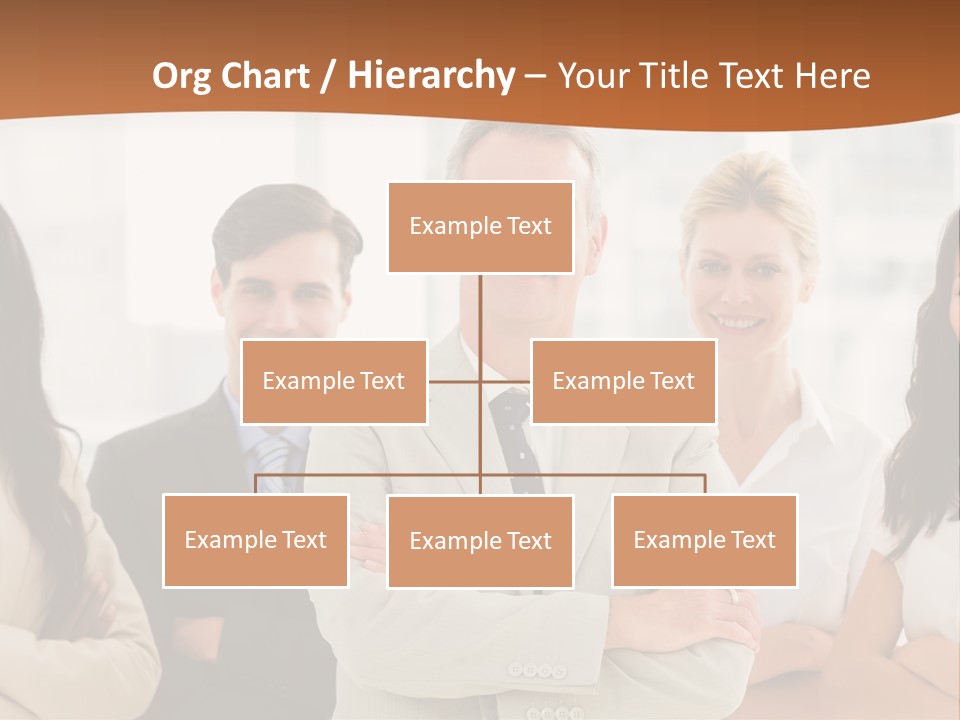 Org Chart / Hierarchy – Your Title Text Here

Example Text

Example Text

Example Text

Example Text

Example Text

Example Text